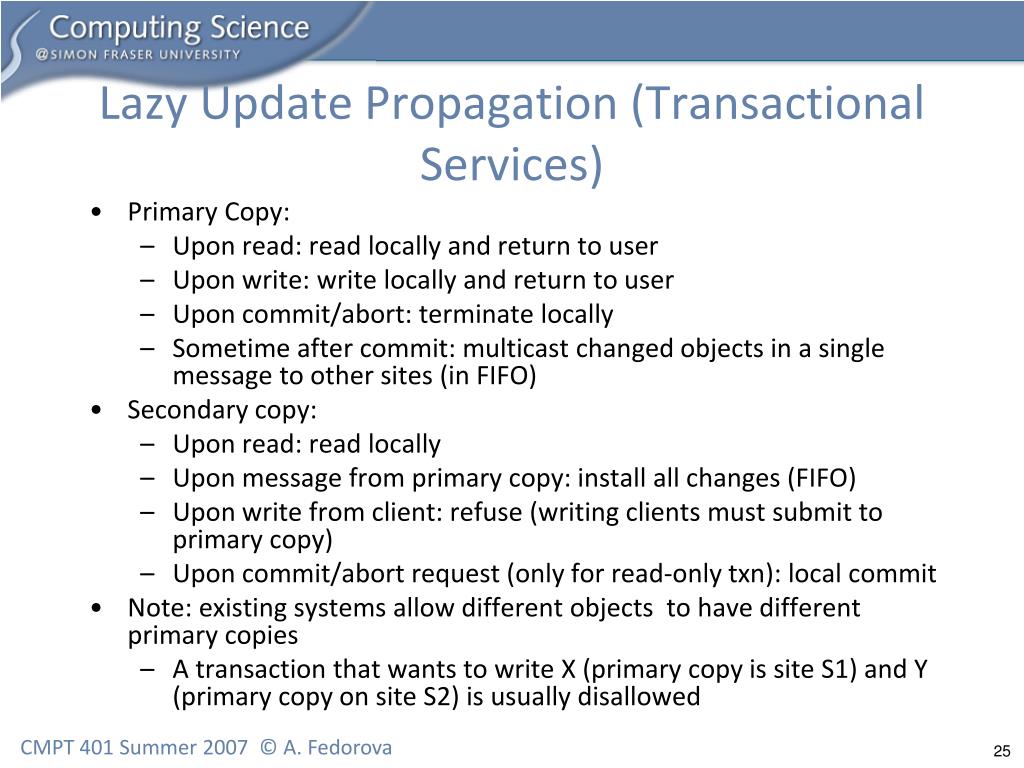 Computing Science
@SIMON FRASER UNIVERSITY

Lazy Update Propagation (Transactional Services)

• Primary Copy:
– Upon read: read locally and return to user
– Upon write: write locally and return to user
– Upon commit/abort: terminate locally
– Sometime after commit: multicast changed objects in a single message to other sites (in FIFO)
• Secondary copy:
– Upon read: read locally
– Upon message from primary copy: install all changes (FIFO)
– Upon write from client: refuse (writing clients must submit to primary copy)
– Upon commit/abort request (only for read-only txn): local commit
• Note: existing systems allow different objects to have different primary copies
– A transaction that wants to write X (primary copy is site S1) and Y (primary copy on site S2) is usually disallowed

CMPT 401 Summer 2007 © A. Fedorova

25